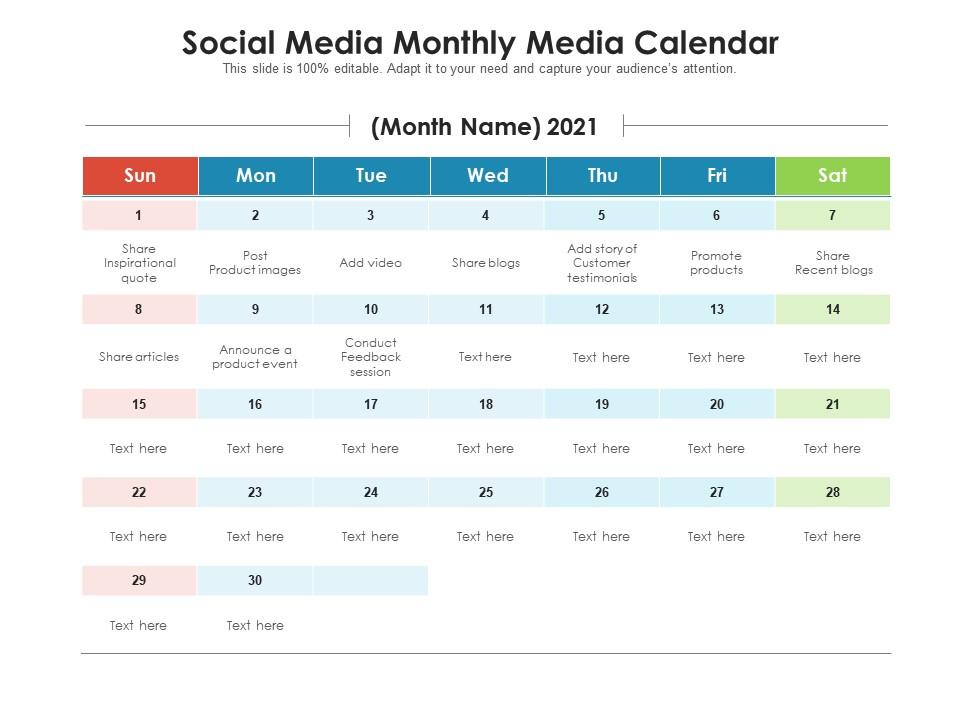 Social Media Monthly Media Calendar

This slide is 100% editable. Adapt it to your need and capture your audience's attention.

(Month Name) 2021

| Sun | Mon | Tue | Wed | Thu | Fri | Sat |
|---|---|---|---|---|---|---|
| 1 | 2 | 3 | 4 | 5 | 6 | 7 |
| Share Inspirational quote | Post Product images | Add video | Share blogs | Add story of Customer testimonials | Promote products | Share Recent blogs |
| 8 | 9 | 10 | 11 | 12 | 13 | 14 |
| Share articles | Announce a product event | Conduct Feedback session | Text here | Text here | Text here | Text here |
| 15 | 16 | 17 | 18 | 19 | 20 | 21 |
| Text here | Text here | Text here | Text here | Text here | Text here | Text here |
| 22 | 23 | 24 | 25 | 26 | 27 | 28 |
| Text here | Text here | Text here | Text here | Text here | Text here | Text here |
| 29 | 30 | | | | | |
| Text here | Text here | | | | | |